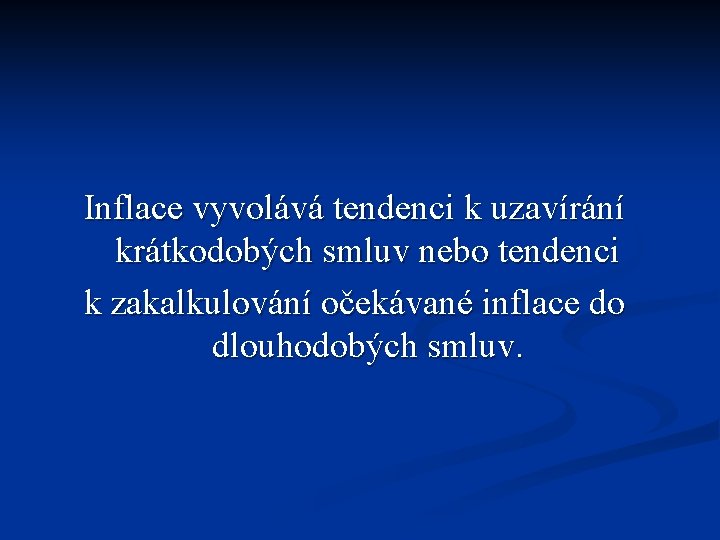 Inflace vyvolává tendenci k uzavírání krátkodobých smluv nebo tendenci

k zakalkulování očekávané inflace do dlouhodobých smluv.